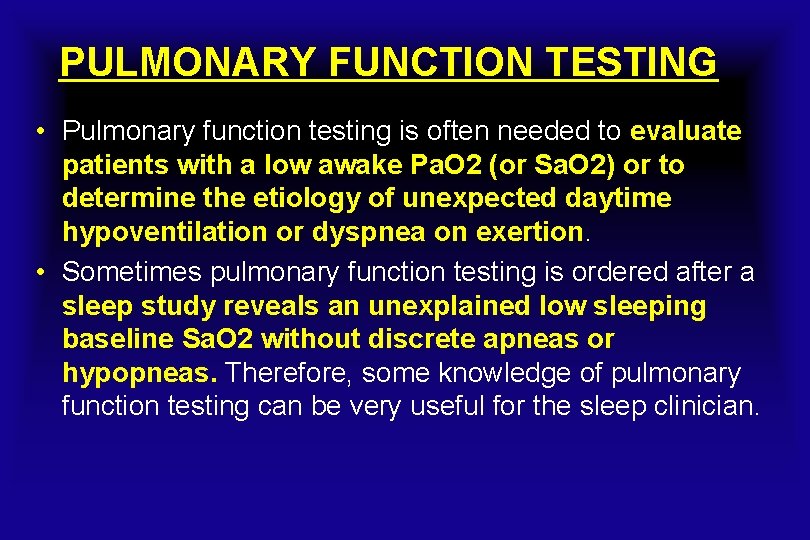 PULMONARY FUNCTION TESTING

• Pulmonary function testing is often needed to evaluate patients with a low awake PaO2 (or SaO2) or to determine the etiology of unexpected daytime hypoventilation or dyspnea on exertion.

• Sometimes pulmonary function testing is ordered after a sleep study reveals an unexplained low sleeping baseline SaO2 without discrete apneas or hypopneas. Therefore, some knowledge of pulmonary function testing can be very useful for the sleep clinician.